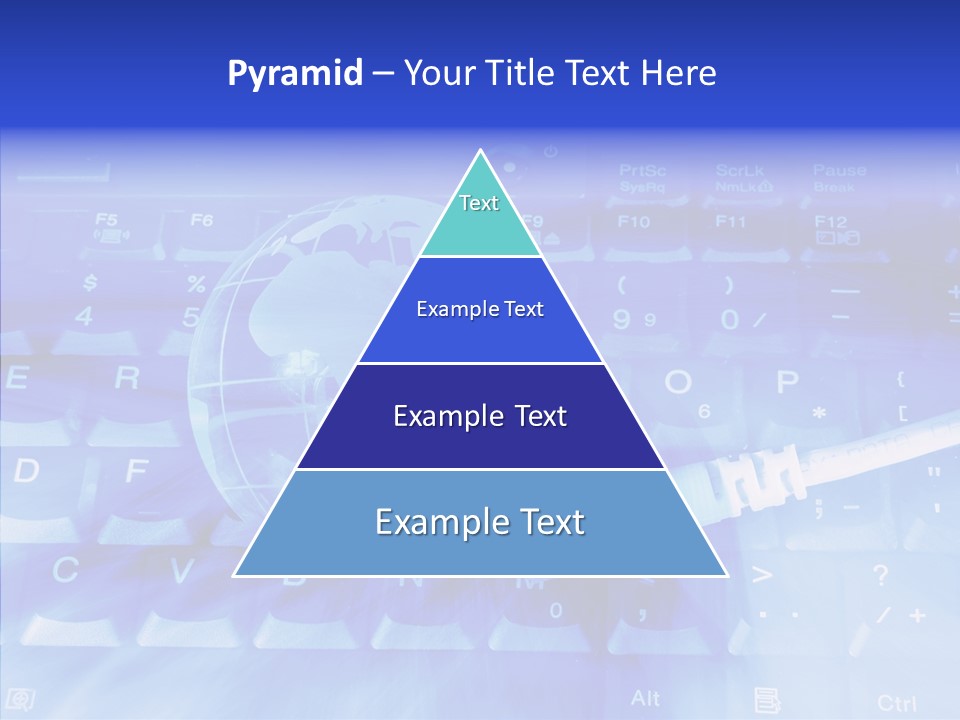 Pyramid – Your Title Text Here

Text

Example Text

Example Text

Example Text